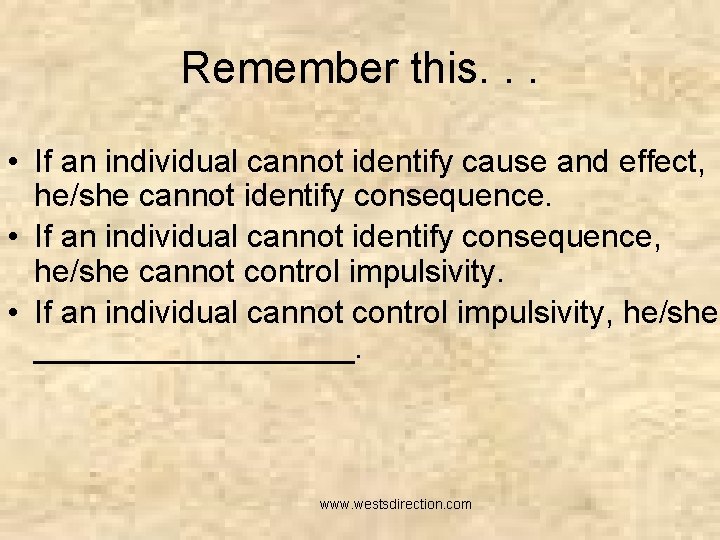 Remember this. . .

• If an individual cannot identify cause and effect, he/she cannot identify consequence.
• If an individual cannot identify consequence, he/she cannot control impulsivity.
• If an individual cannot control impulsivity, he/she ___________________.

www.westsdirection.com